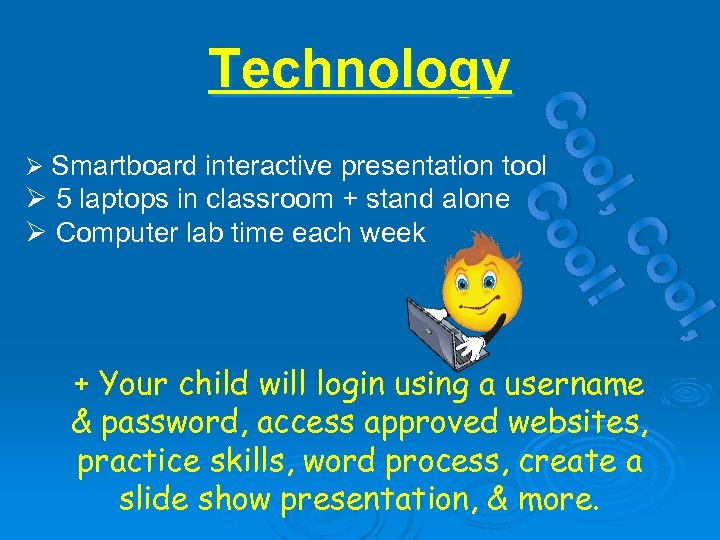 Technology

➢ Smartboard interactive presentation tool
➢ 5 laptops in classroom + stand alone
➢ Computer lab time each week

Cool, Cool, Cool!

+ Your child will login using a username & password, access approved websites, practice skills, word process, create a slide show presentation, & more.